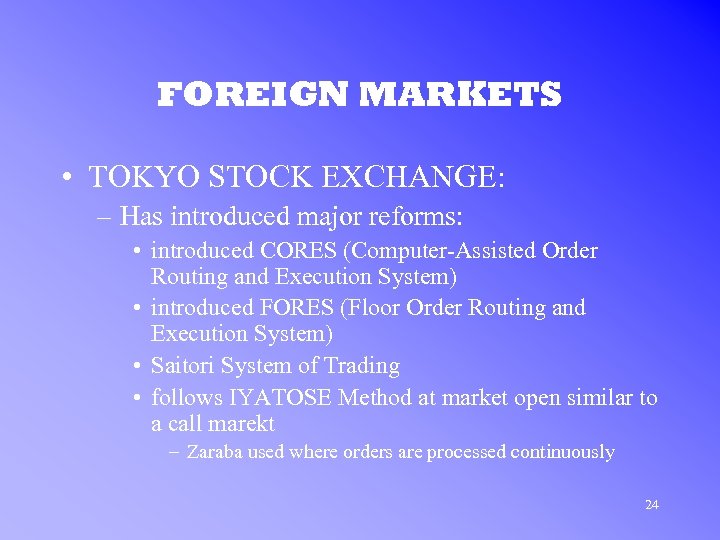 FOREIGN MARKETS

• TOKYO STOCK EXCHANGE:

– Has introduced major reforms:

• introduced CORES (Computer-Assisted Order Routing and Execution System)

• introduced FORES (Floor Order Routing and Execution System)

• Saitori System of Trading

• follows IYATOSE Method at market open similar to a call marekt

– Zaraba used where orders are processed continuously

24